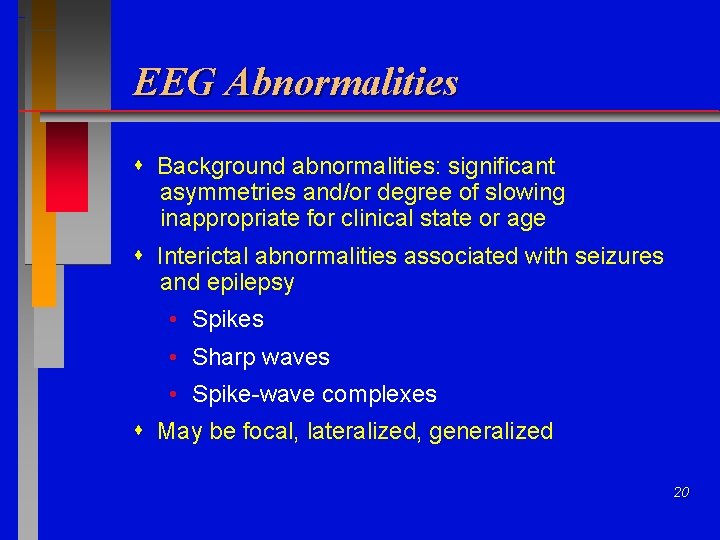 EEG Abnormalities

- Background abnormalities: significant asymmetries and/or degree of slowing inappropriate for clinical state or age
- Interictal abnormalities associated with seizures and epilepsy
  - Spikes
  - Sharp waves
  - Spike-wave complexes
- May be focal, lateralized, generalized

20